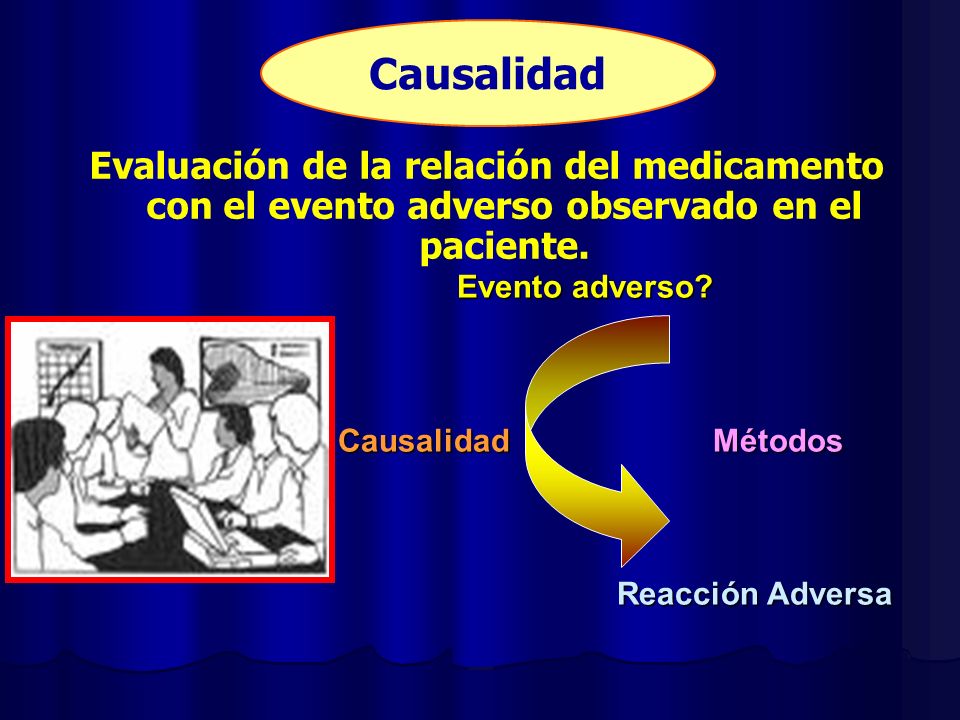 Causalidad

Evaluación de la relación del medicamento con el evento adverso observado en el paciente.

Evento adverso?

Causalidad

Métodos

Reacción Adversa